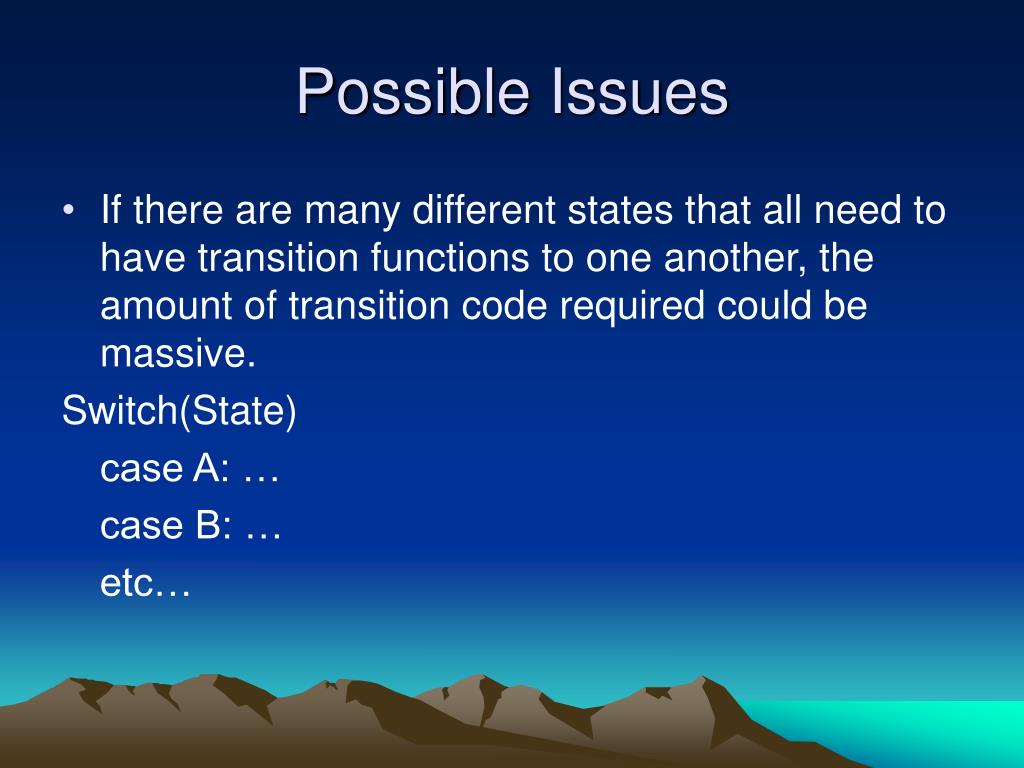 Possible Issues

• If there are many different states that all need to have transition functions to one another, the amount of transition code required could be massive.

Switch(State)

case A: …

case B: …

etc…